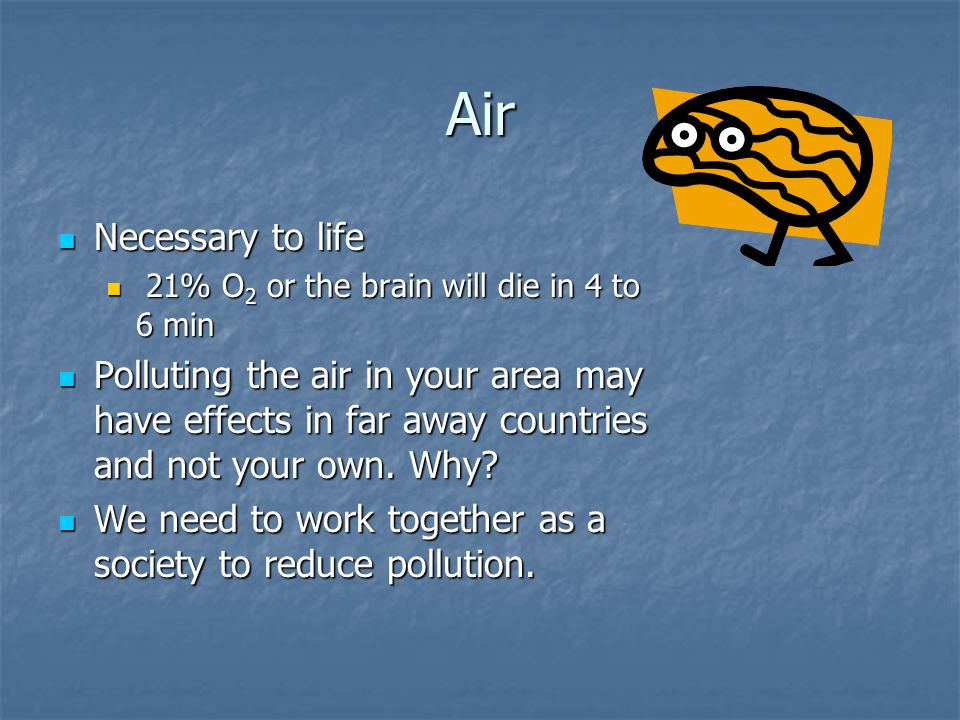 Air

- Necessary to life
  - 21% $O_2$ or the brain will die in 4 to 6 min
- Polluting the air in your area may have effects in far away countries and not your own. Why?
- We need to work together as a society to reduce pollution.